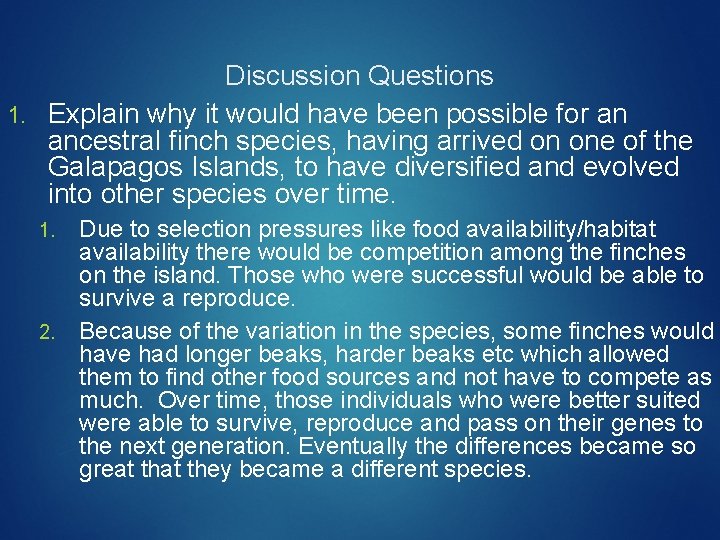 Discussion Questions

1. Explain why it would have been possible for an ancestral finch species, having arrived on one of the Galapagos Islands, to have diversified and evolved into other species over time.

1. Due to selection pressures like food availability/habitat availability there would be competition among the finches on the island. Those who were successful would be able to survive a reproduce.

2. Because of the variation in the species, some finches would have had longer beaks, harder beaks etc which allowed them to find other food sources and not have to compete as much. Over time, those individuals who were better suited were able to survive, reproduce and pass on their genes to the next generation. Eventually the differences became so great that they became a different species.